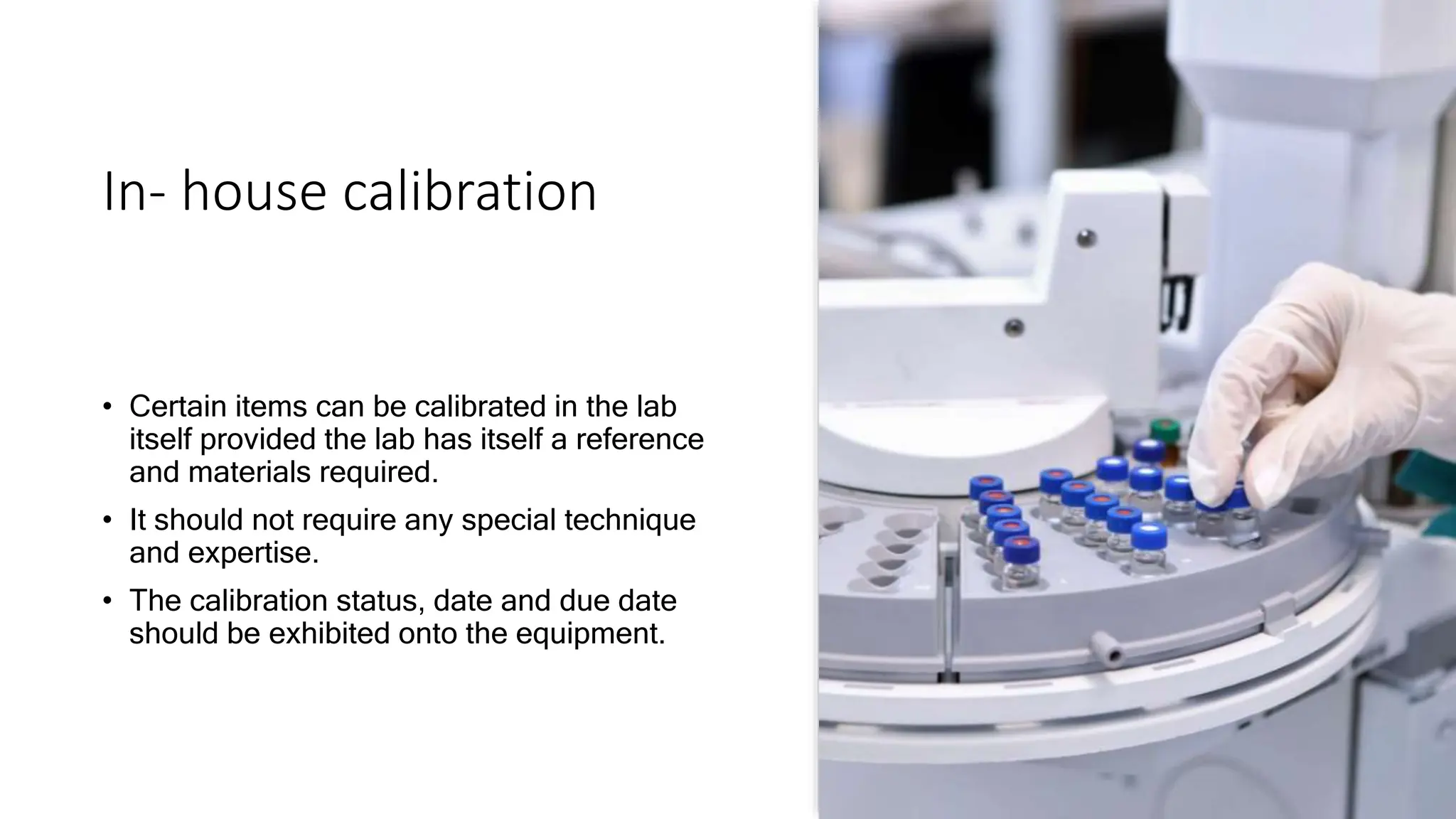 In- house calibration

• Certain items can be calibrated in the lab itself provided the lab has itself a reference and materials required.

• It should not require any special technique and expertise.

• The calibration status, date and due date should be exhibited onto the equipment.